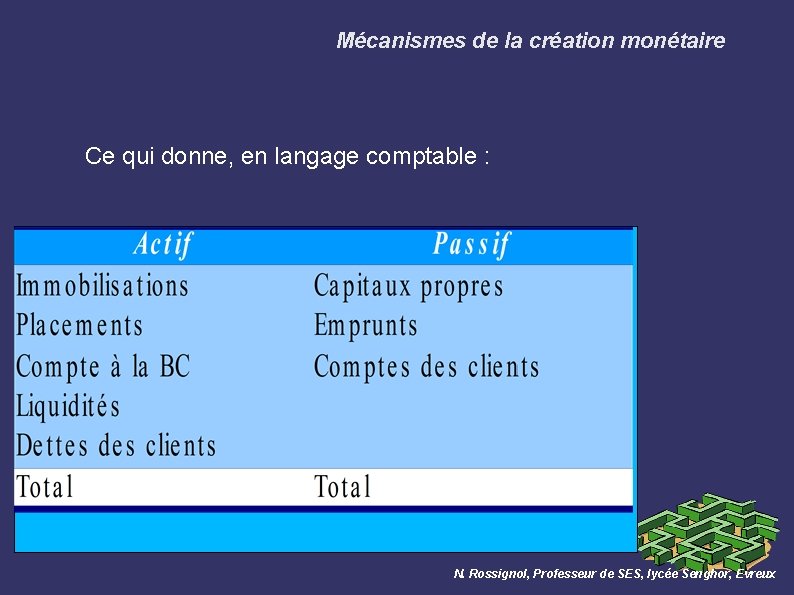 Mécanismes de la création monétaire

Ce qui donne, en langage comptable :

| Actif | Passif |
|---|---|
| Immobilisations | Capitaux propres |
| Placements | Emprunts |
| Compte à la BC | Comptes des clients |
| Liquidités | |
| Dettes des clients | |
| Total | Total |

N. Rossignol, Professeur de SES, lycée Senghor, Evreux